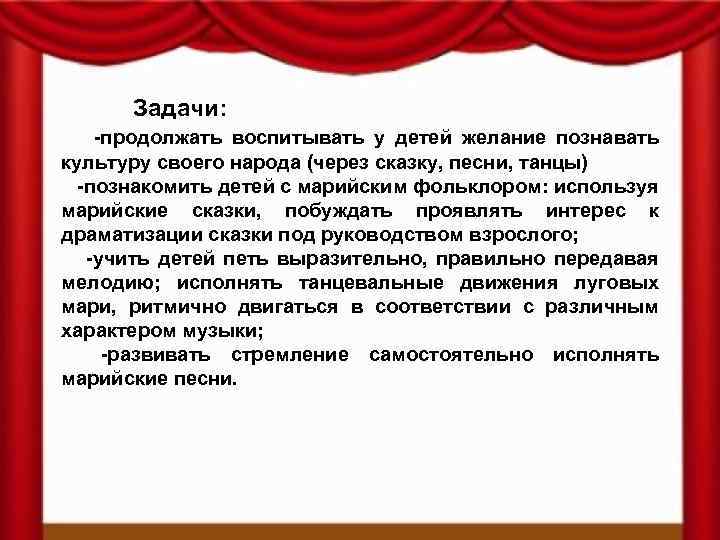 Задачи:

-продолжать воспитывать у детей желание познавать культуру своего народа (через сказку, песни, танцы)

-познакомить детей с марийским фольклором: используя марийские сказки, побуждать проявлять интерес к драматизации сказки под руководством взрослого;

-учить детей петь выразительно, правильно передавая мелодию; исполнять танцевальные движения луговых мари, ритмично двигаться в соответствии с различным характером музыки;

-развивать стремление самостоятельно исполнять марийские песни.